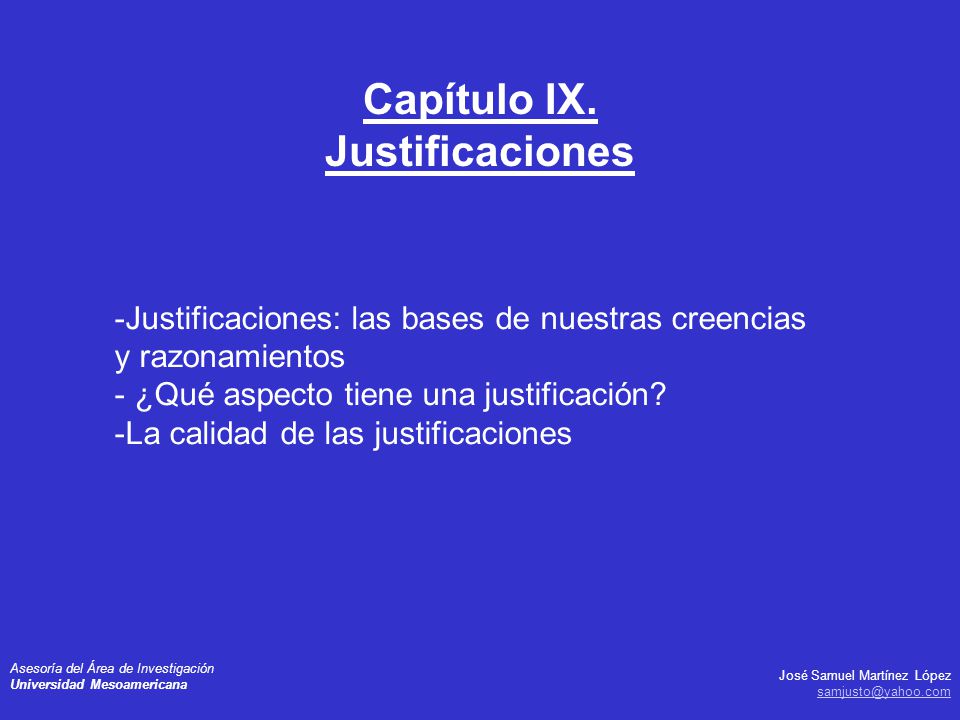 Capítulo IX.
Justificaciones

-Justificaciones: las bases de nuestras creencias y razonamientos
- ¿Qué aspecto tiene una justificación?
-La calidad de las justificaciones

Asesoría del Área de Investigación
Universidad Mesoamericana

José Samuel Martínez López
samjusto@yahoo.com